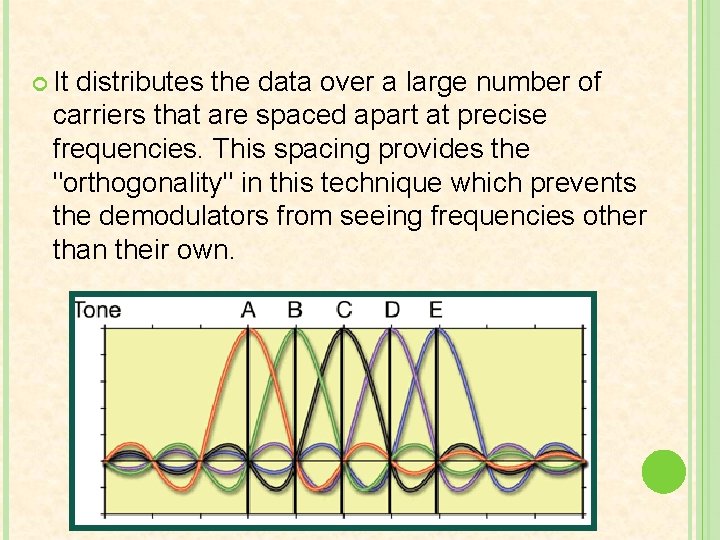 It distributes the data over a large number of carriers that are spaced apart at precise frequencies. This spacing provides the "orthogonality" in this technique which prevents the demodulators from seeing frequencies other than their own.

Tone A B C D E